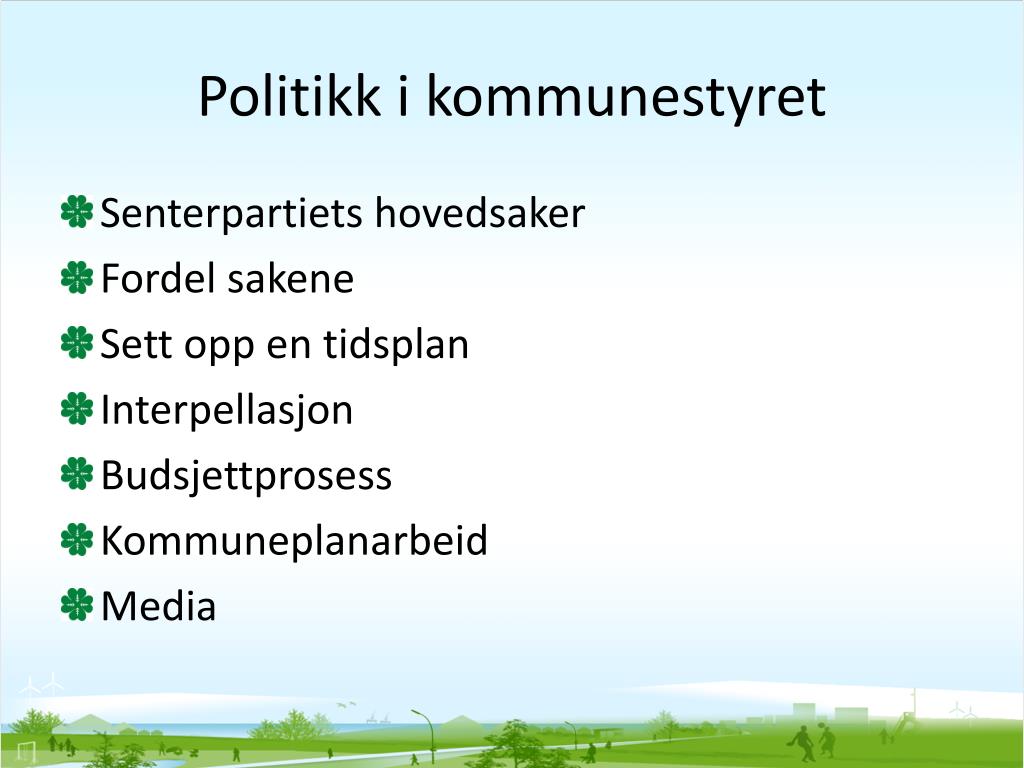 Politikk i kommunestyret

Senterpartiets hovedsaker
Fordel sakene
Sett opp en tidsplan
Interpellasjon
Budsjettprosess
Kommuneplanarbeid
Media